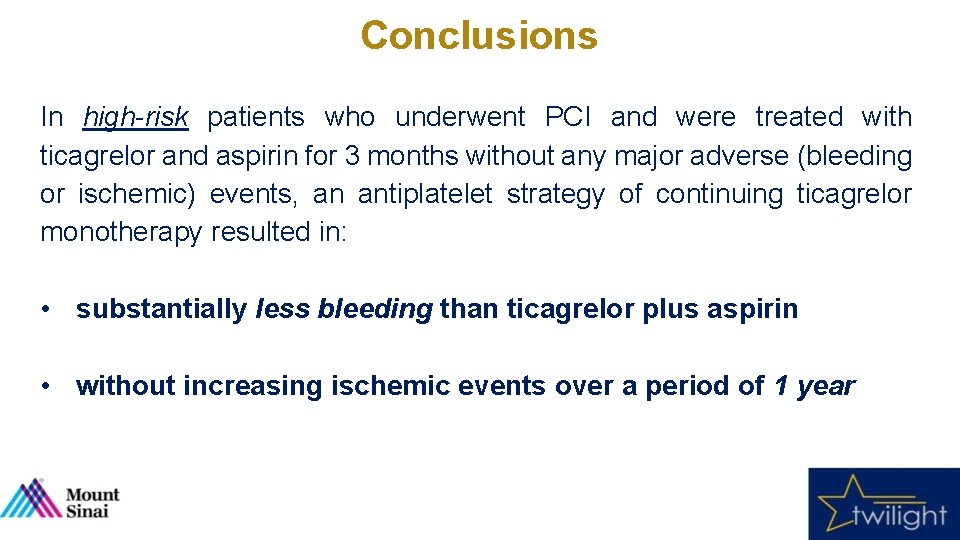 Conclusions

In high-risk patients who underwent PCI and were treated with ticagrelor and aspirin for 3 months without any major adverse (bleeding or ischemic) events, an antiplatelet strategy of continuing ticagrelor monotherapy resulted in:

• substantially less bleeding than ticagrelor plus aspirin

• without increasing ischemic events over a period of 1 year

Mount Sinai

twilight